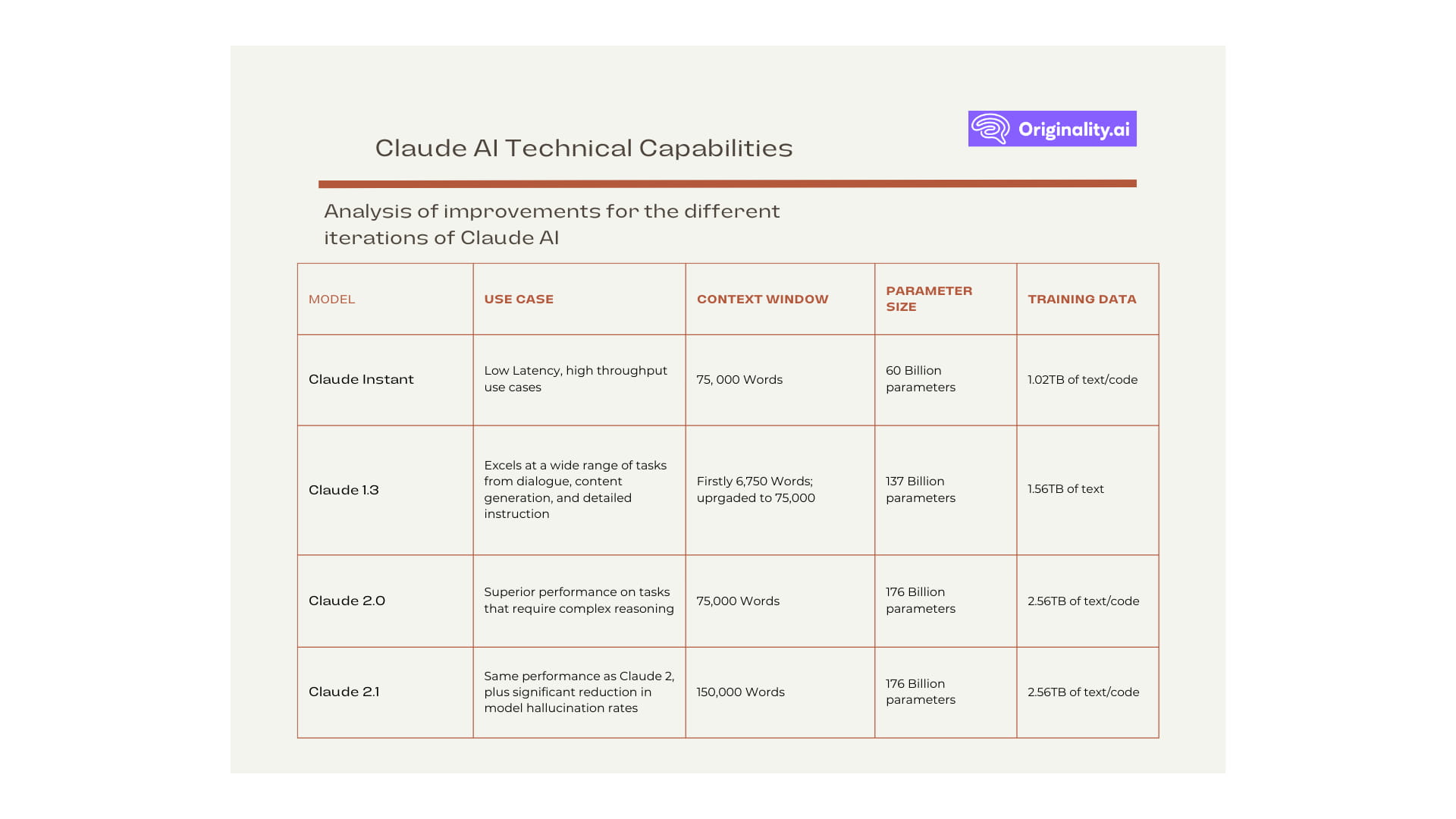 Claude AI Technical Capabilities

Originality.ai

Analysis of improvements for the different iterations of Claude AI

| MODEL | USE CASE | CONTEXT WINDOW | PARAMETER SIZE | TRAINING DATA |
|---|---|---|---|---|
| Claude Instant | Low Latency, high throughput use cases | 75, 000 Words | 60 Billion parameters | 1.02TB of text/code |
| Claude 1.3 | Excels at a wide range of tasks from dialogue, content generation, and detailed instruction | Firstly 6,750 Words; uprgaded to 75,000 | 137 Billion parameters | 1.56TB of text |
| Claude 2.0 | Superior performance on tasks that require complex reasoning | 75,000 Words | 176 Billion parameters | 2.56TB of text/code |
| Claude 2.1 | Same performance as Claude 2, plus significant reduction in model hallucination rates | 150,000 Words | 176 Billion parameters | 2.56TB of text/code |